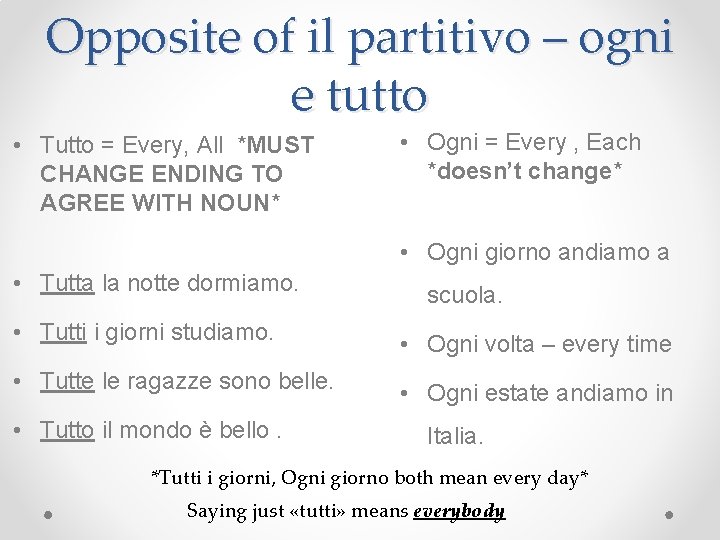 Opposite of il partitivo – ogni e tutto

• Tutto = Every, All *MUST CHANGE ENDING TO AGREE WITH NOUN*

• Tutta la notte dormiamo.

• Tutti i giorni studiamo.

• Tutte le ragazze sono belle.

• Tutto il mondo è bello .

• Ogni = Every , Each *doesn't change*

• Ogni giorno andiamo a scuola.

• Ogni volta – every time

• Ogni estate andiamo in Italia.

*Tutti i giorni, Ogni giorno both mean every day*

Saying just «tutti» means everybody